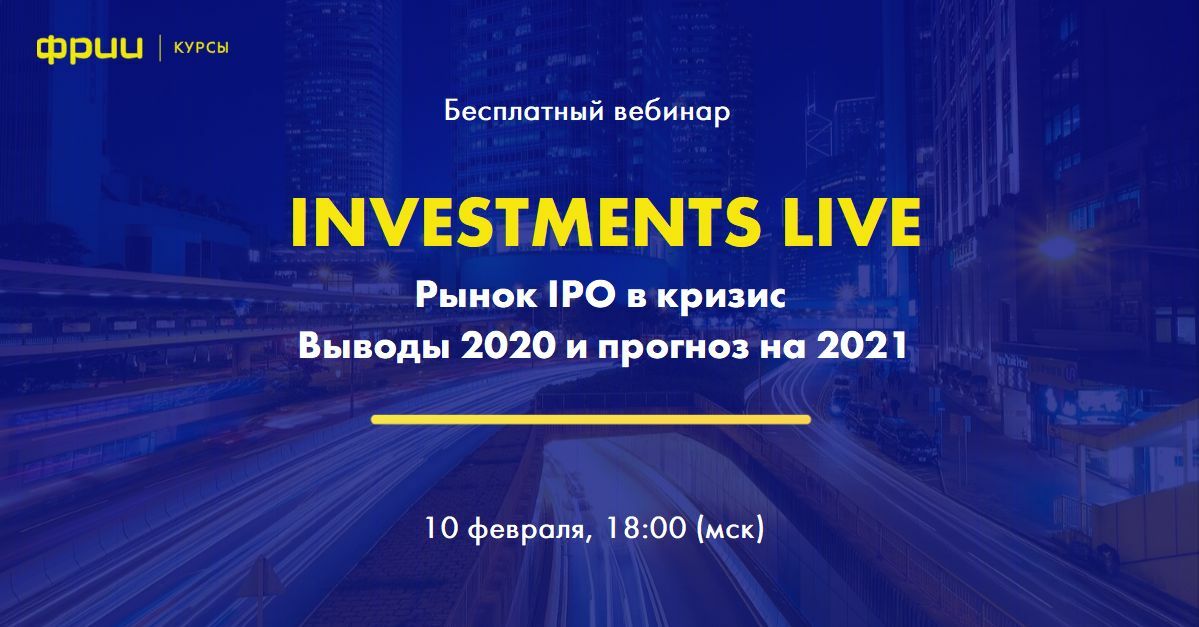 фрии | КУРСЫ

Бесплатный вебинар

INVESTMENTS LIVE

Рынок IPO в кризис
Выводы 2020 и прогноз на 2021

10 февраля, 18:00 (мск)